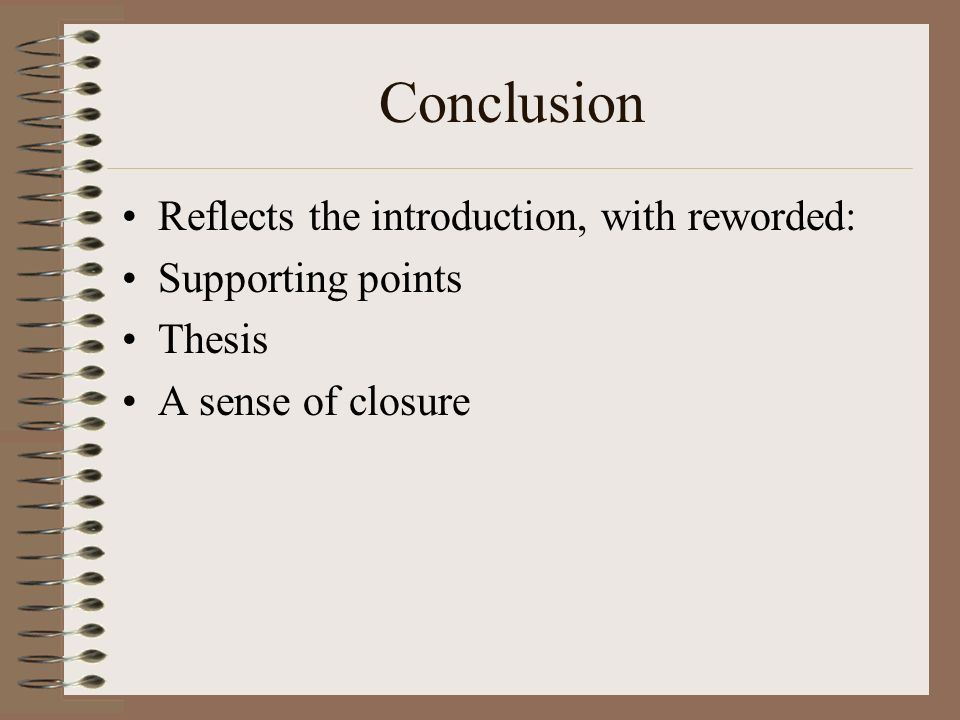 Conclusion

• Reflects the introduction, with reworded:
• Supporting points
• Thesis
• A sense of closure